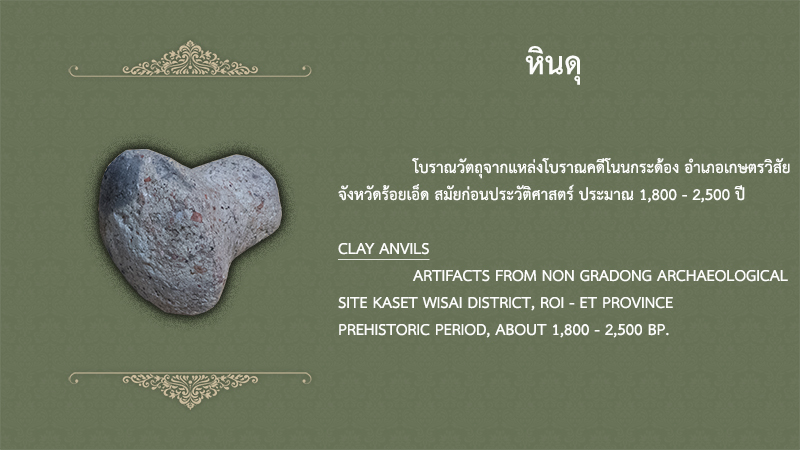 หินดุ

โบราณวัตถุจากแหล่งโบราณคดีโนนกระด้อง อำเภอเกษตรวิสัย จังหวัดร้อยเอ็ด สมัยก่อนประวัติศาสตร์ ประมาณ 1,800 - 2,500 ปี

CLAY ANVILS

ARTIFACTS FROM NON GRADONG ARCHAEOLOGICAL SITE KASET WISAI DISTRICT, ROI - ET PROVINCE PREHISTORIC PERIOD, ABOUT 1,800 - 2,500 BP.